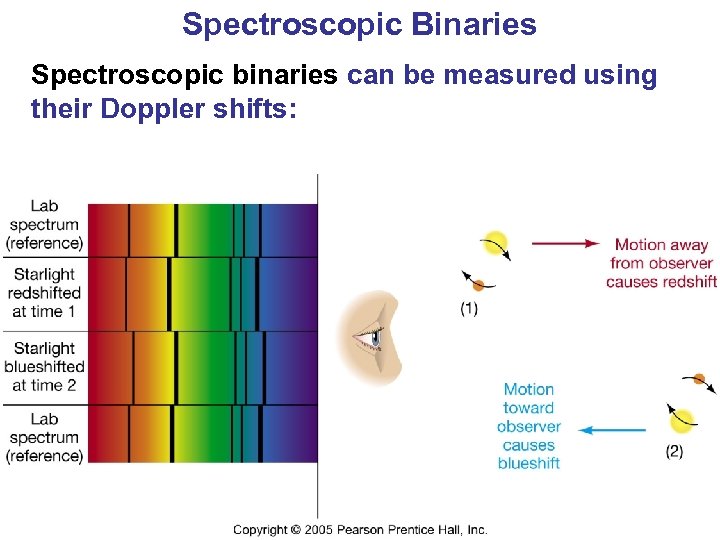 Spectroscopic Binaries

Spectroscopic binaries can be measured using their Doppler shifts:

Lab spectrum (reference)

Starlight redshifted at time 1

Starlight blueshifted at time 2

Lab spectrum (reference)

Motion away from observer causes redshift

(1)

Motion toward observer causes blueshift

(2)

Copyright © 2005 Pearson Prentice Hall, Inc.